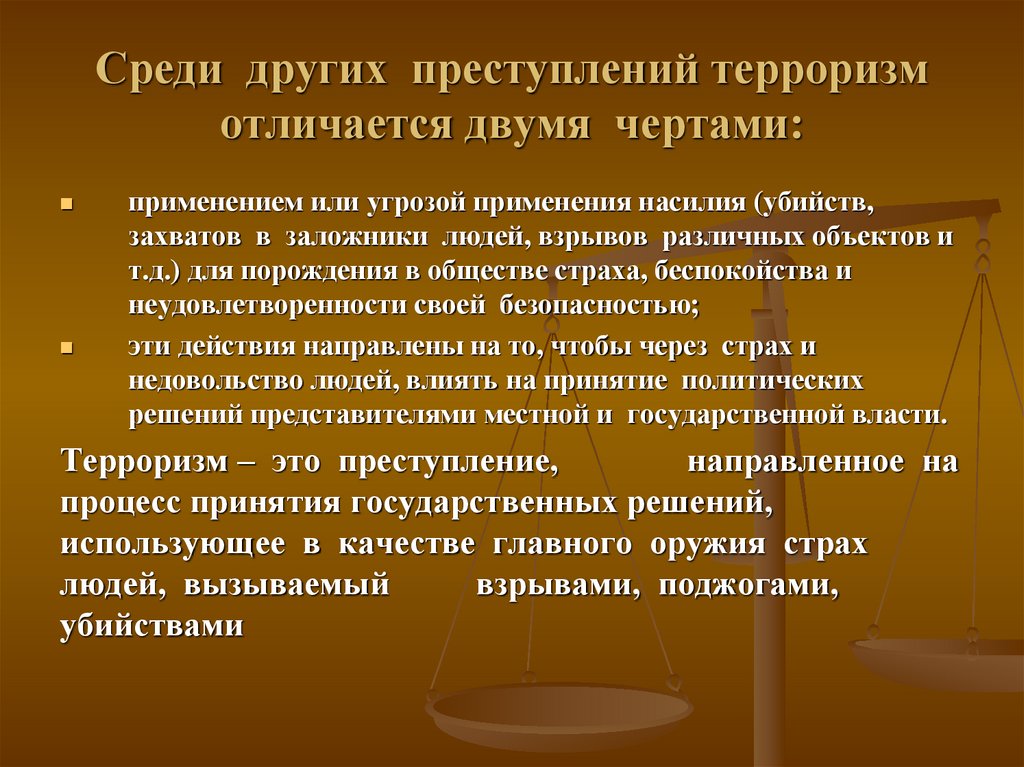 Среди других преступлений терроризм отличается двумя чертами:

- применением или угрозой применения насилия (убийств, захватов в заложники людей, взрывов различных объектов и т.д.) для порождения в обществе страха, беспокойства и неудовлетворенности своей безопасностью;
- эти действия направлены на то, чтобы через страх и недовольство людей, влиять на принятие политических решений представителями местной и государственной власти.

Терроризм – это преступление, направленное на процесс принятия государственных решений, использующее в качестве главного оружия страх людей, вызываемый взрывами, поджогами, убийствами